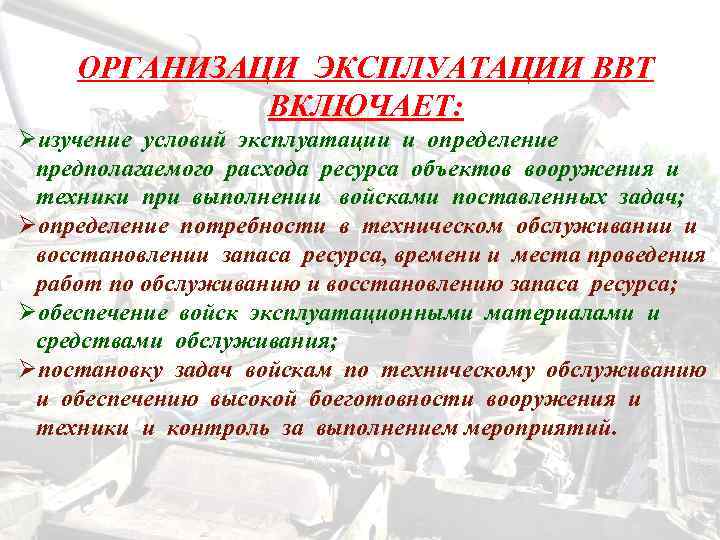 ОРГАНИЗАЦИ ЭКСПЛУАТАЦИИ ВВТ ВКЛЮЧАЕТ:

➢изучение условий эксплуатации и определение предполагаемого расхода ресурса объектов вооружения и техники при выполнении войсками поставленных задач;

➢определение потребности в техническом обслуживании и восстановлении запаса ресурса, времени и места проведения работ по обслуживанию и восстановлению запаса ресурса;

➢обеспечение войск эксплуатационными материалами и средствами обслуживания;

➢постановку задач войскам по техническому обслуживанию и обеспечению высокой боеготовности вооружения и техники и контроль за выполнением мероприятий.